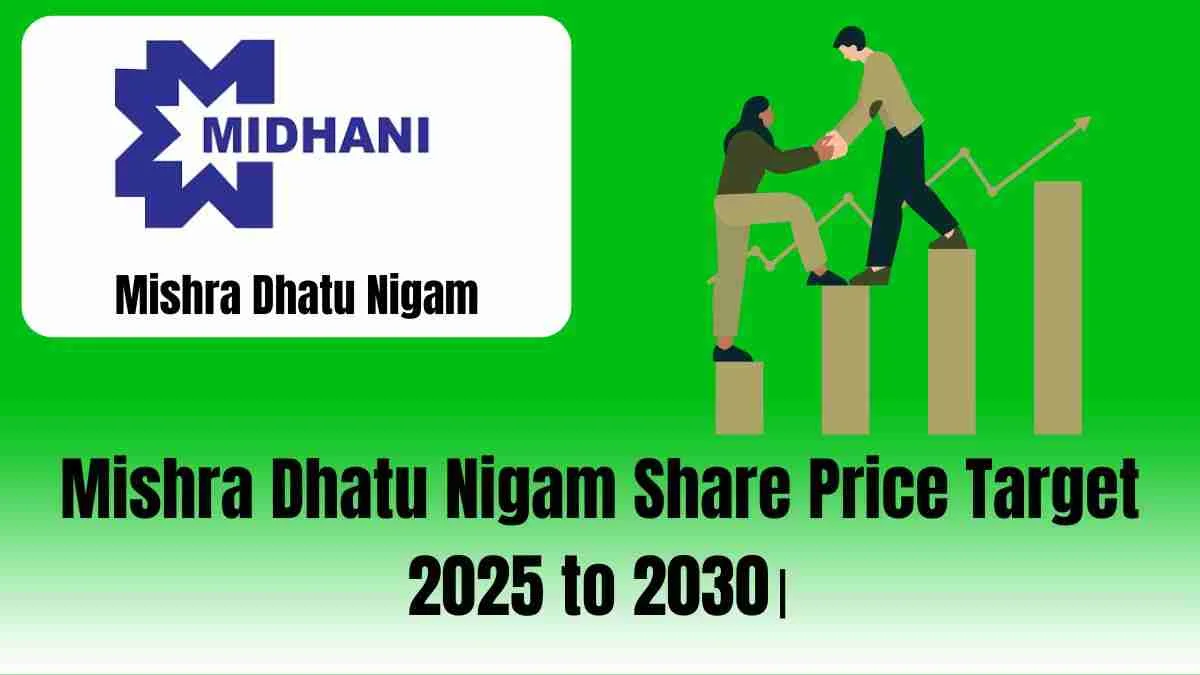 MIDHANI

Mishra Dhatu Nigam

Mishra Dhatu Nigam Share Price Target 2025 to 2030|